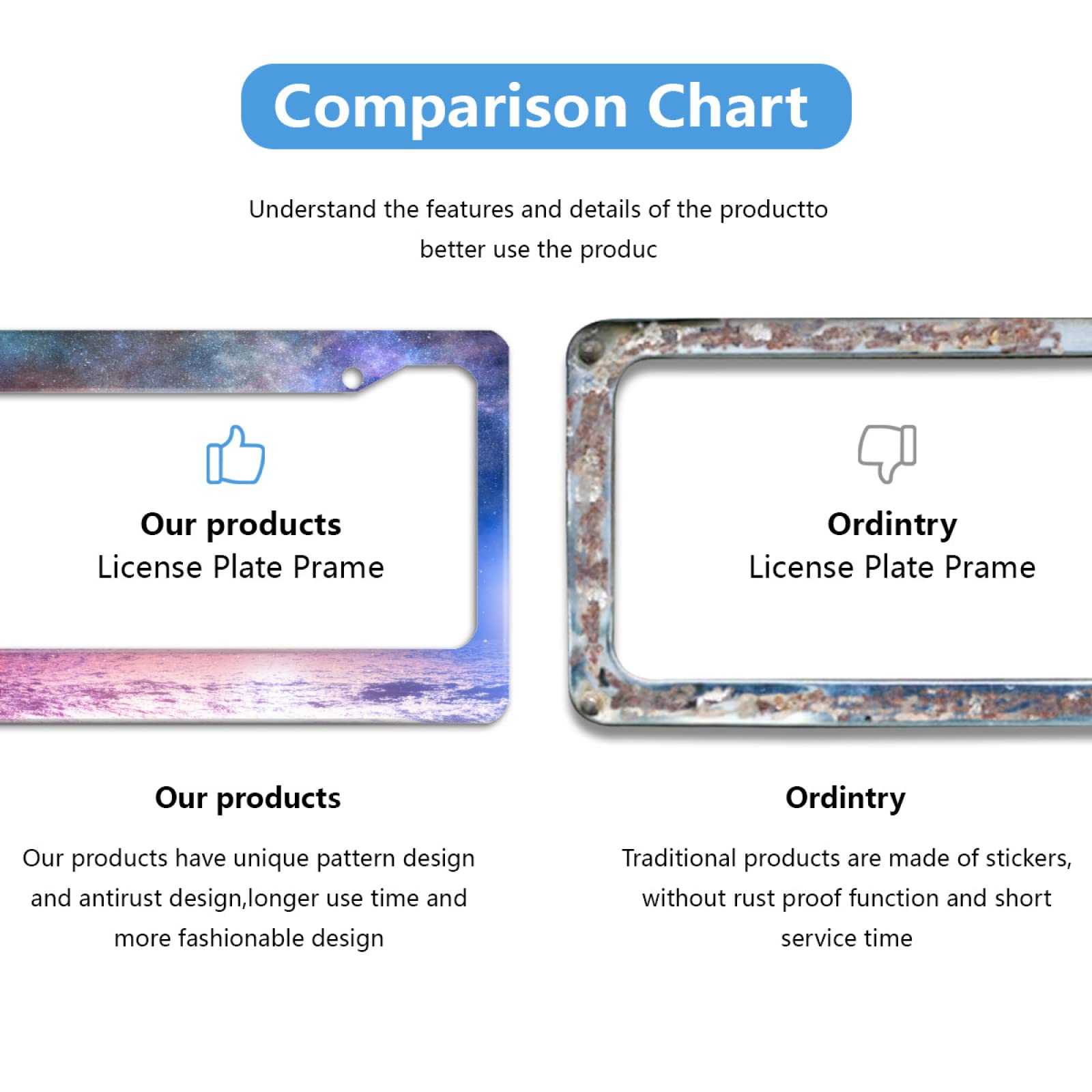 Comparison Chart

Understand the features and details of the productto better use the produc

Our products
License Plate Prame

Ordintry
License Plate Prame

Our products

Our products have unique pattern design and antirust design,longer use time and more fashionable design

Ordintry

Traditional products are made of stickers, without rust proof function and short service time